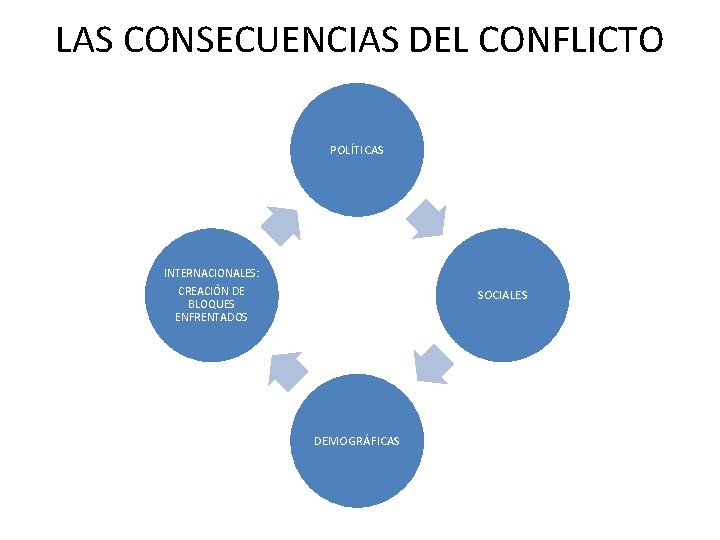 LAS CONSECUENCIAS DEL CONFLICTO

POLÍTICAS

SOCIALES

DEMOGRÁFICAS

INTERNACIONALES:
CREACIÓN DE BLOQUES ENFRENTADOS